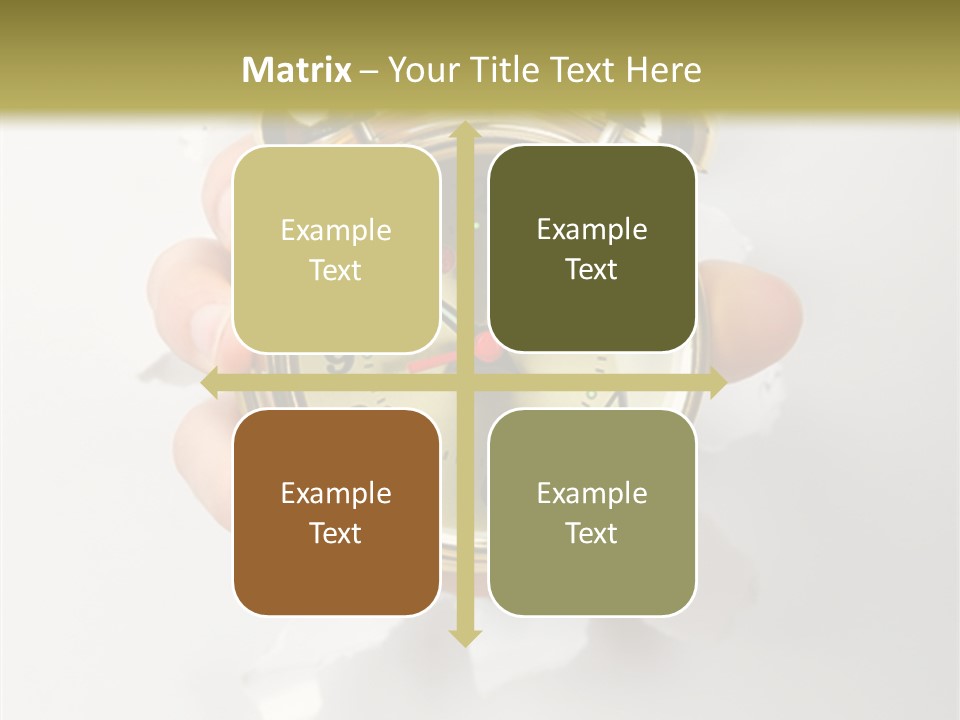 Matrix – Your Title Text Here

Example Text

Example Text

Example Text

Example Text